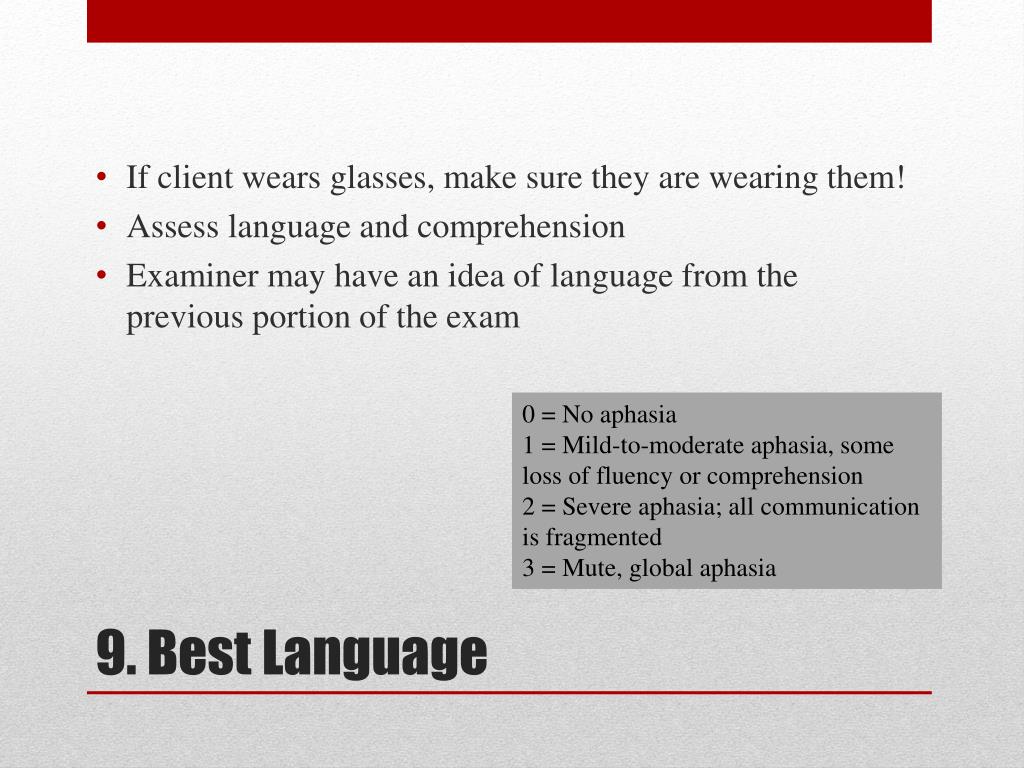 • If client wears glasses, make sure they are wearing them!
• Assess language and comprehension
• Examiner may have an idea of language from the previous portion of the exam

0 = No aphasia
1 = Mild-to-moderate aphasia, some loss of fluency or comprehension
2 = Severe aphasia; all communication is fragmented
3 = Mute, global aphasia

9. Best Language